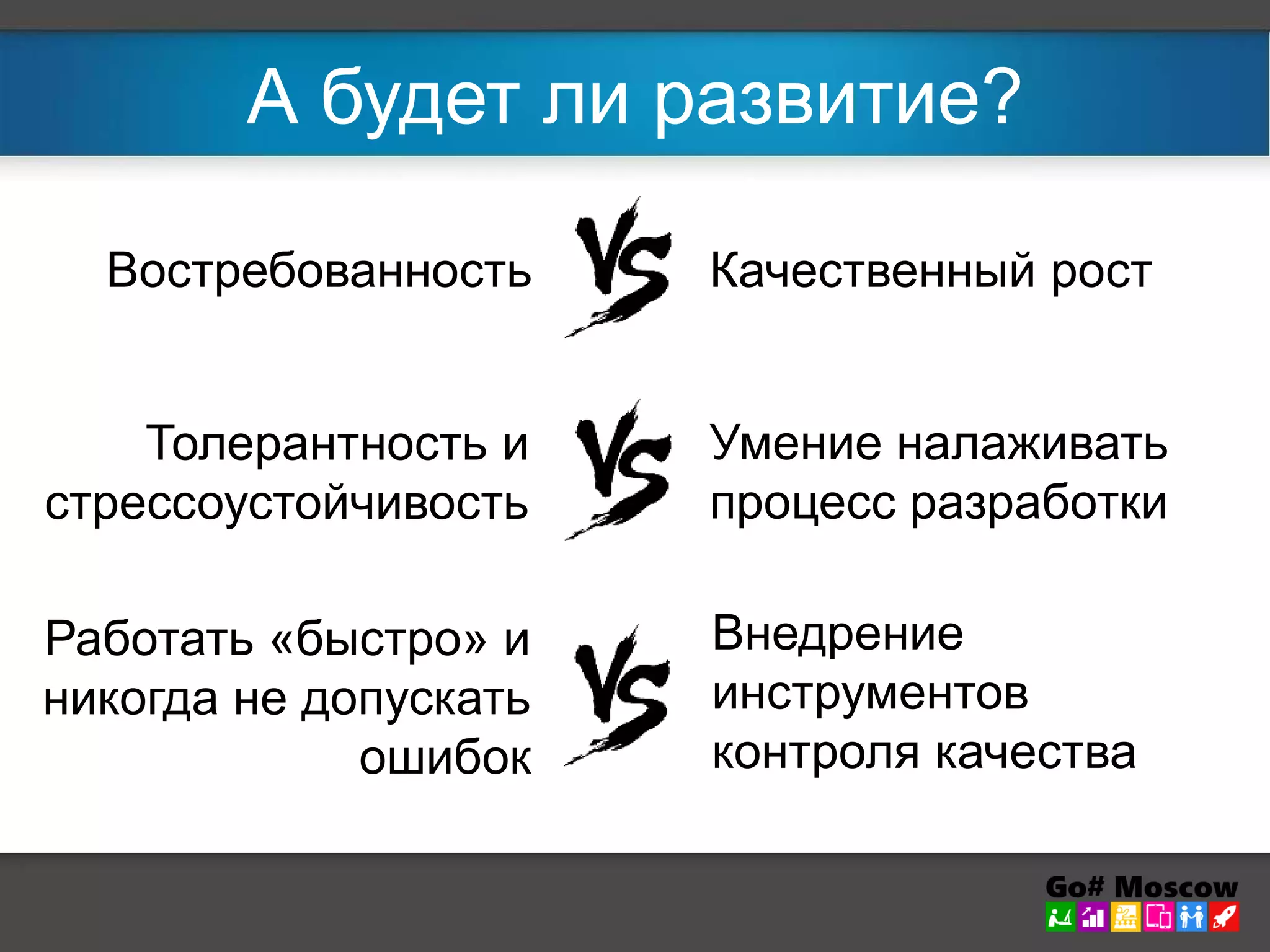 А будет ли развитие?

Востребованность

VS

Качественный рост

Толерантность и стрессоустойчивость

VS

Умение налаживать процесс разработки

Работать «быстро» и никогда не допускать ошибок

VS

Внедрение инструментов контроля качества

Go# Moscow